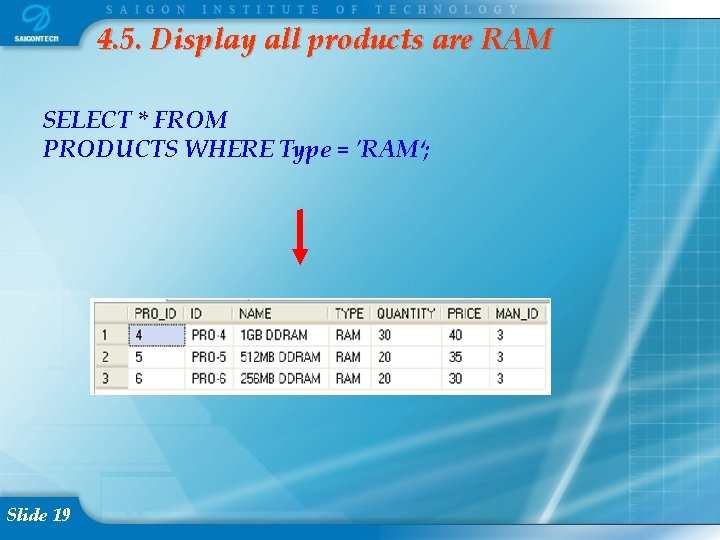 SAIGONTECH

SAIGON INSTITUTE OF TECHNOLOGY

4.5. Display all products are RAM

SELECT * FROM
PRODUCTS WHERE Type = 'RAM';

| | PRO_ID | ID | NAME | TYPE | QUANTITY | PRICE | MAN_ID |
|---|---|---|---|---|---|---|---|
| 1 | 4 | PRO-4 | 1GB DDRAM | RAM | 30 | 40 | 3 |
| 2 | 5 | PRO-5 | 512MB DDRAM | RAM | 20 | 35 | 3 |
| 3 | 6 | PRO-6 | 256MB DDRAM | RAM | 20 | 30 | 3 |

Slide 19